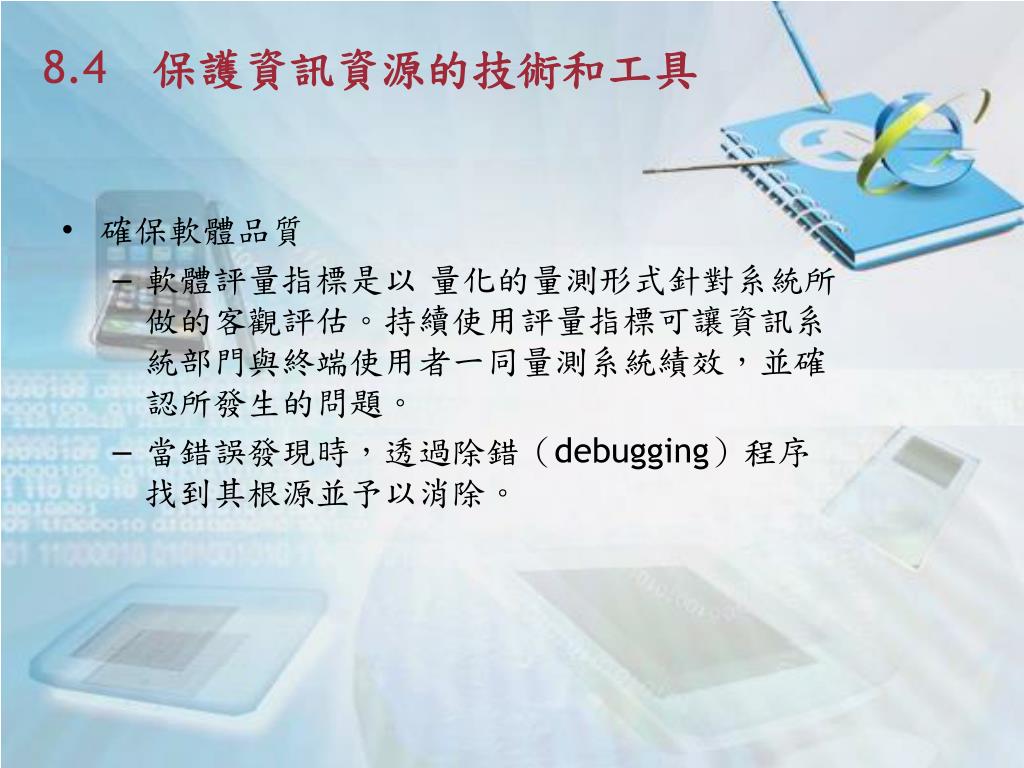 8.4 保護資訊資源的技術和工具

• 確保軟體品質
– 軟體評量指標是以 量化的量測形式針對系統所做的客觀評估。持續使用評量指標可讓資訊系統部門與終端使用者一同量測系統績效，並確認所發生的問題。
– 當錯誤發現時，透過除錯（debugging）程序找到其根源並予以消除。